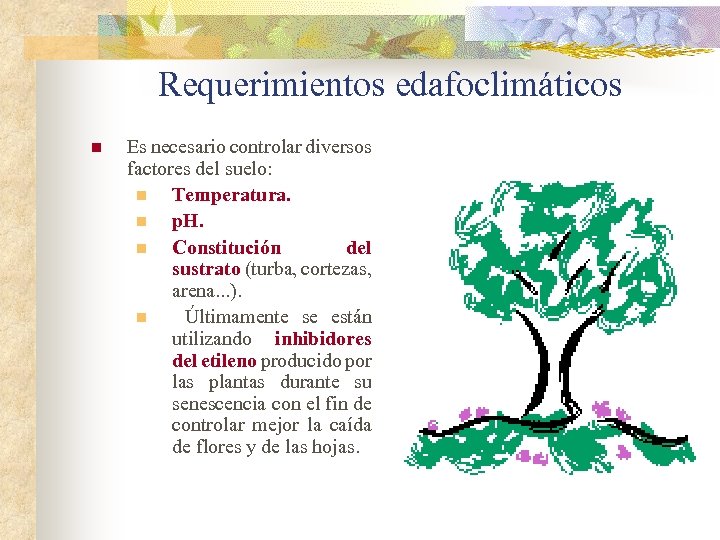 Requerimientos edafoclimáticos

Es necesario controlar diversos factores del suelo:

Temperatura.

pH.

Constitución del sustrato (turba, cortezas, arena...).

Últimamente se están utilizando inhibidores del etileno producido por las plantas durante su senescencia con el fin de controlar mejor la caída de flores y de las hojas.